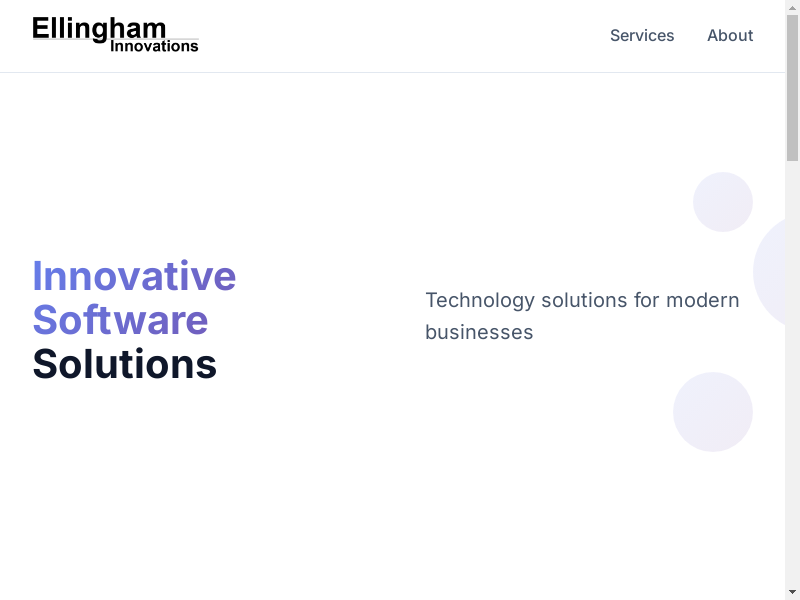 Ellingham
Innovations

Services About

Innovative Software Solutions

Technology solutions for modern businesses